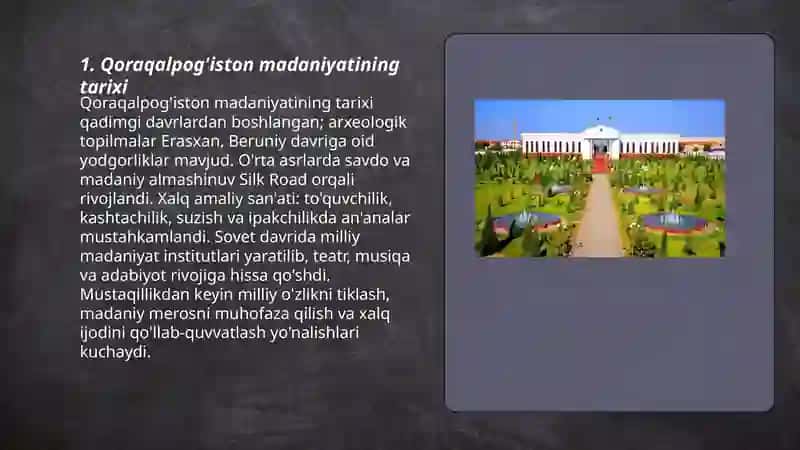 1. Qoraqalpog'iston madaniyatining tarixi

Qoraqalpog'iston madaniyatining tarixi qadimgi davrlardan boshlangan; arxeologik topilmalar Erasxan, Beruniy davriga oid yodgorliklar mavjud. O'rta asrlarda savdo va madaniy almashinuv Silk Road orqali rivojlandi. Xalq amaliy san'ati: to'quvchilik, kashtachilik, suzish va ipakchilikda an'analar mustahkamlandi. Sovet davrida milliy madaniyat institutlari yaratilib, teatr, musiqa va adabiyot rivojiga hissa qo'shdi. Mustaqillikdan keyin milliy o'zlikni tiklash, madaniy merosni muhofaza qilish va xalq ijodini qo'llab-quvvatlash yo'nalishlari kuchaydi.